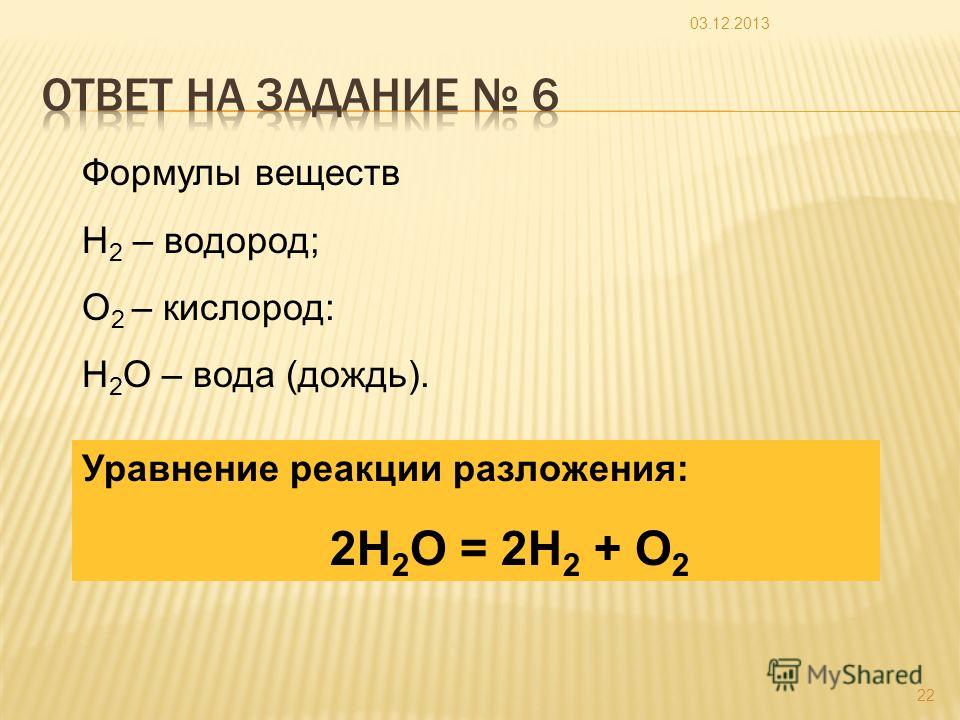 03.12.2013

ОТВЕТ НА ЗАДАНИЕ № 6

Формулы веществ

$H_2$ – водород;

$O_2$ – кислород:

$H_2O$ – вода (дождь).

Уравнение реакции разложения:

$2H_2O = 2H_2 + O_2$

MyShared

22